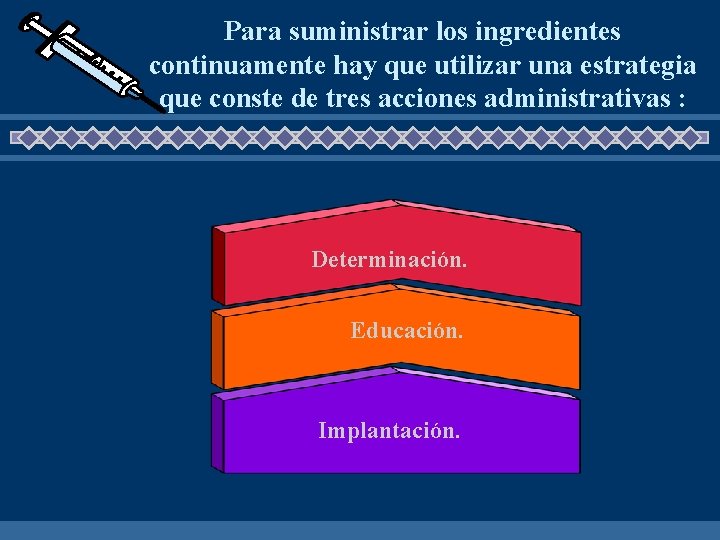 Para suministrar los ingredientes continuamente hay que utilizar una estrategia que conste de tres acciones administrativas :

Determinación.

Educación.

Implantación.